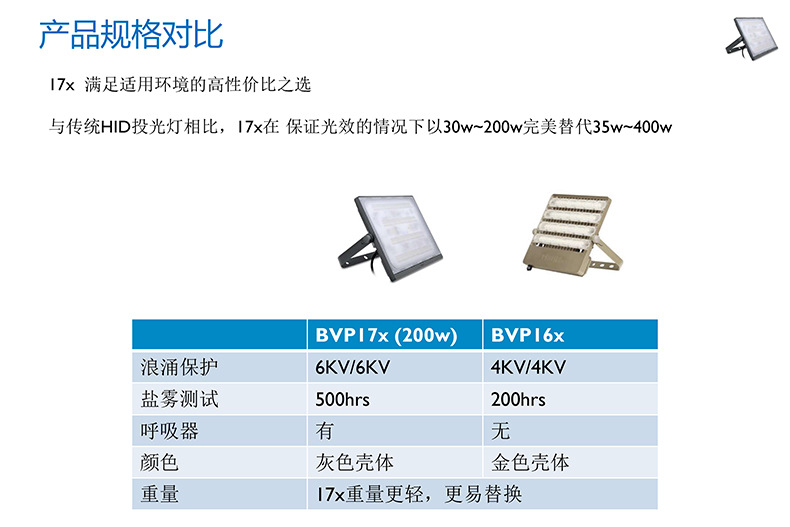 产品规格对比

17x 满足适用环境的高性价比之选

与传统HID投光灯相比，17x在 保证光效的情况下以30w~200w完美替代35w~400w

| | BVP17x (200w) | BVP16x |
|---|---|---|
| 浪涌保护 | 6KV/6KV | 4KV/4KV |
| 盐雾测试 | 500hrs | 200hrs |
| 呼吸器 | 有 | 无 |
| 颜色 | 灰色壳体 | 金色壳体 |
| 重量 | 17x重量更轻，更易替换 | |